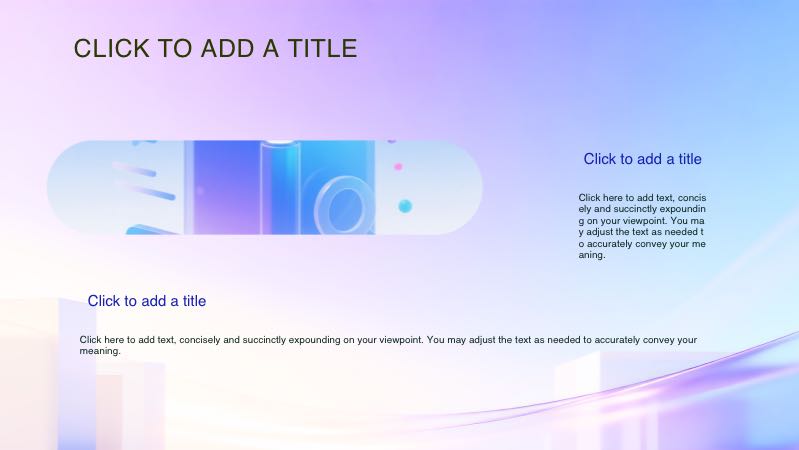 CLICK TO ADD A TITLE

Click to add a title

Click here to add text, concisely and succinctly expounding on your viewpoint. You may adjust the text as needed to accurately convey your meaning.

Click to add a title

Click here to add text, concisely and succinctly expounding on your viewpoint. You may adjust the text as needed to accurately convey your meaning.